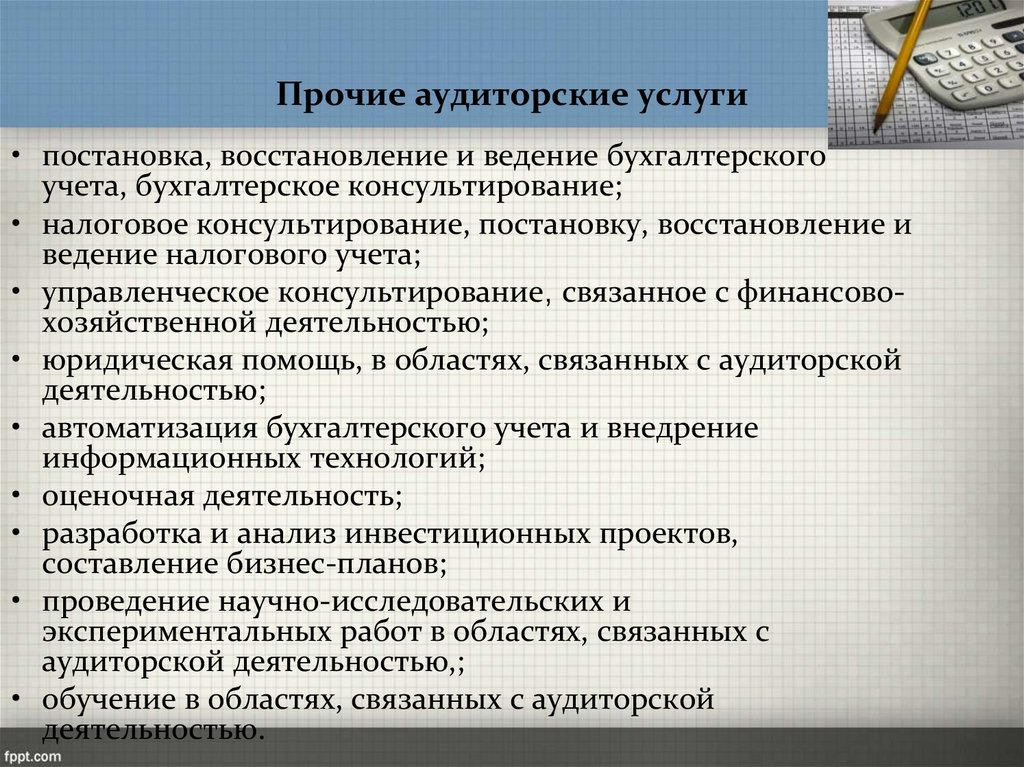 Прочие аудиторские услуги

• постановка, восстановление и ведение бухгалтерского учета, бухгалтерское консультирование;
• налоговое консультирование, постановку, восстановление и ведение налогового учета;
• управленческое консультирование, связанное с финансово-хозяйственной деятельностью;
• юридическая помощь, в областях, связанных с аудиторской деятельностью;
• автоматизация бухгалтерского учета и внедрение информационных технологий;
• оценочная деятельность;
• разработка и анализ инвестиционных проектов, составление бизнес-планов;
• проведение научно-исследовательских и экспериментальных работ в областях, связанных с аудиторской деятельностью,;
• обучение в областях, связанных с аудиторской деятельностью.

fppt.com